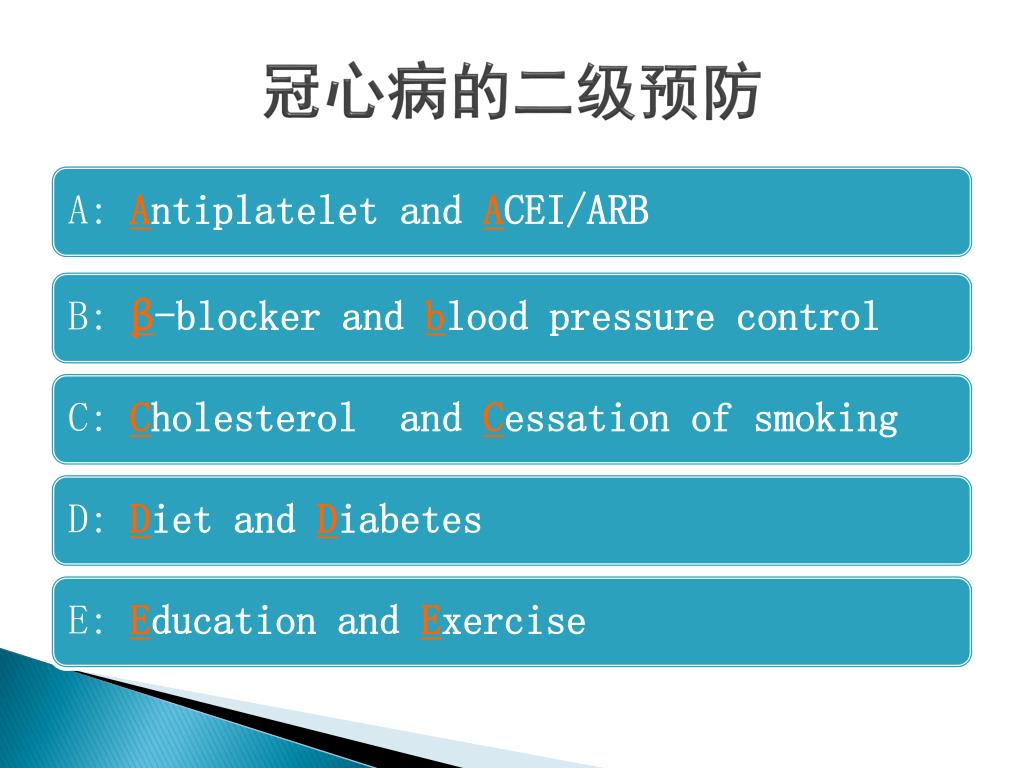 冠心病的二级预防

A: Antiplatelet and ACEI/ARB

B: β-blocker and blood pressure control

C: Cholesterol and Cessation of smoking

D: Diet and Diabetes

E: Education and Exercise